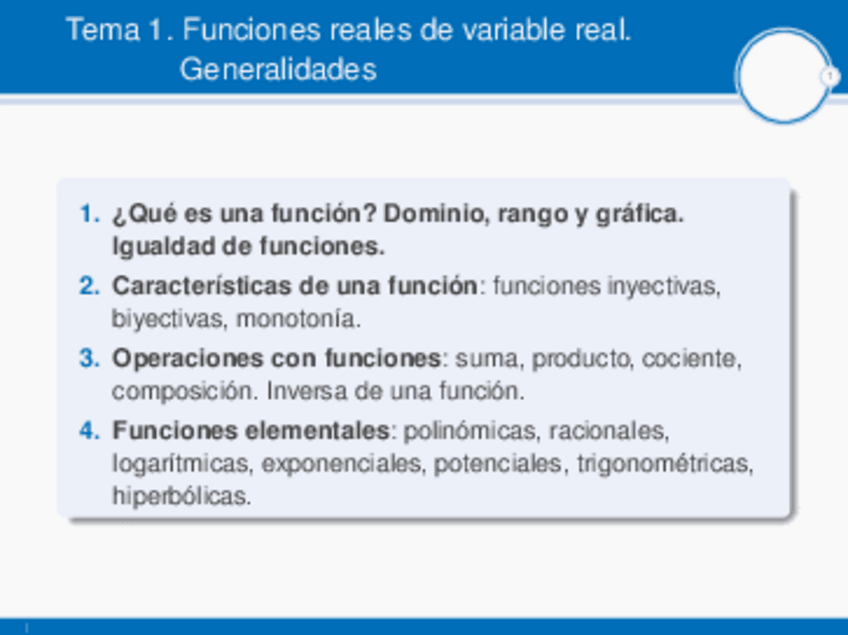 Tema 1. Funciones reales de variable real. Generalidades

1

1. ¿Qué es una función? Dominio, rango y gráfica. Igualdad de funciones.
2. Características de una función: funciones inyectivas, biyectivas, monotonía.
3. Operaciones con funciones: suma, producto, cociente, composición. Inversa de una función.
4. Funciones elementales: polinómicas, racionales, logarítmicas, exponenciales, potenciales, trigonométricas, hiperbólicas.